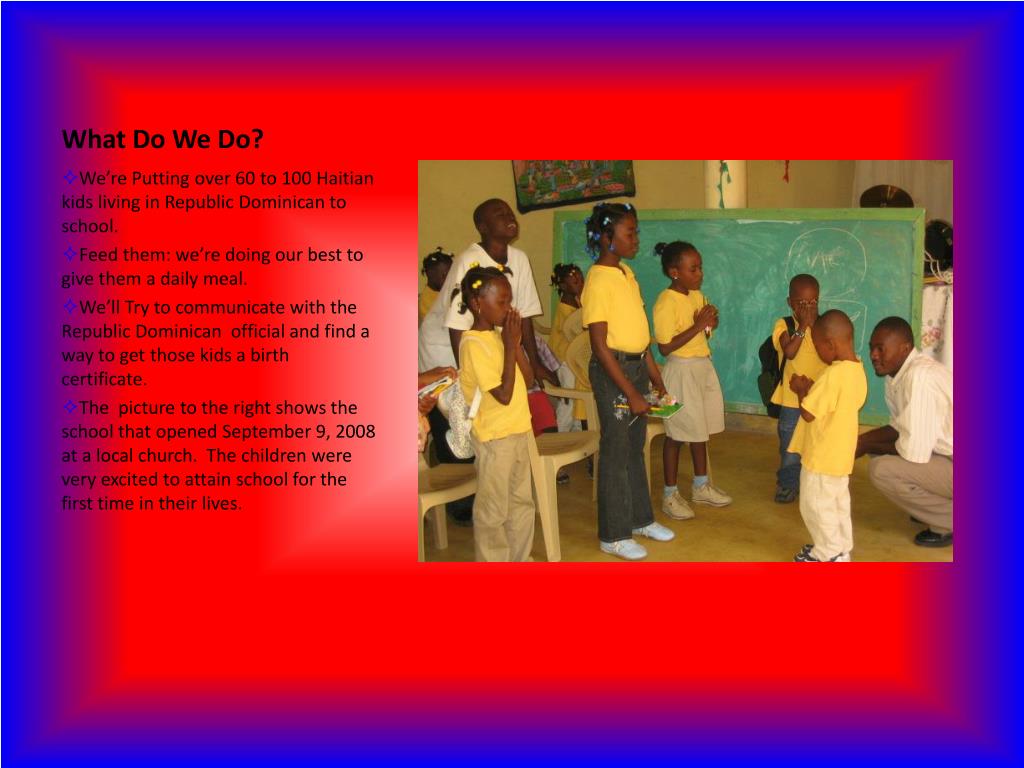 What Do We Do?

✧We're Putting over 60 to 100 Haitian kids living in Republic Dominican to school.

✧Feed them: we're doing our best to give them a daily meal.

✧We'll Try to communicate with the Republic Dominican official and find a way to get those kids a birth certificate.

✧The picture to the right shows the school that opened September 9, 2008 at a local church. The children were very excited to attain school for the first time in their lives.